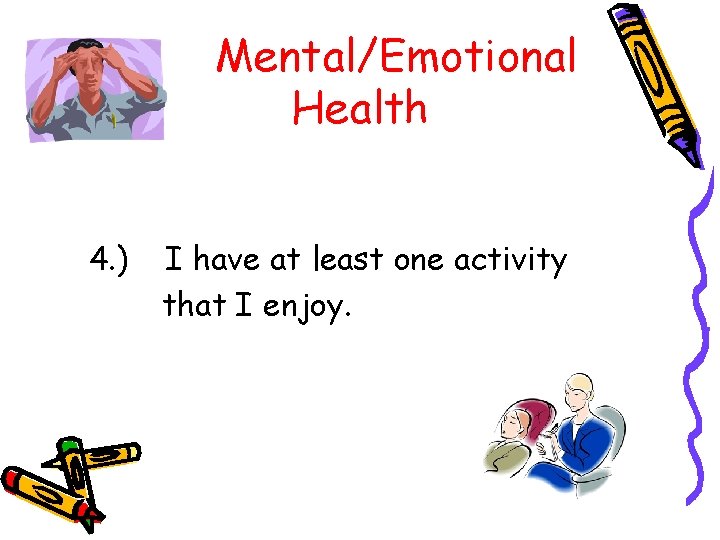 Mental/Emotional Health

4.) I have at least one activity that I enjoy.